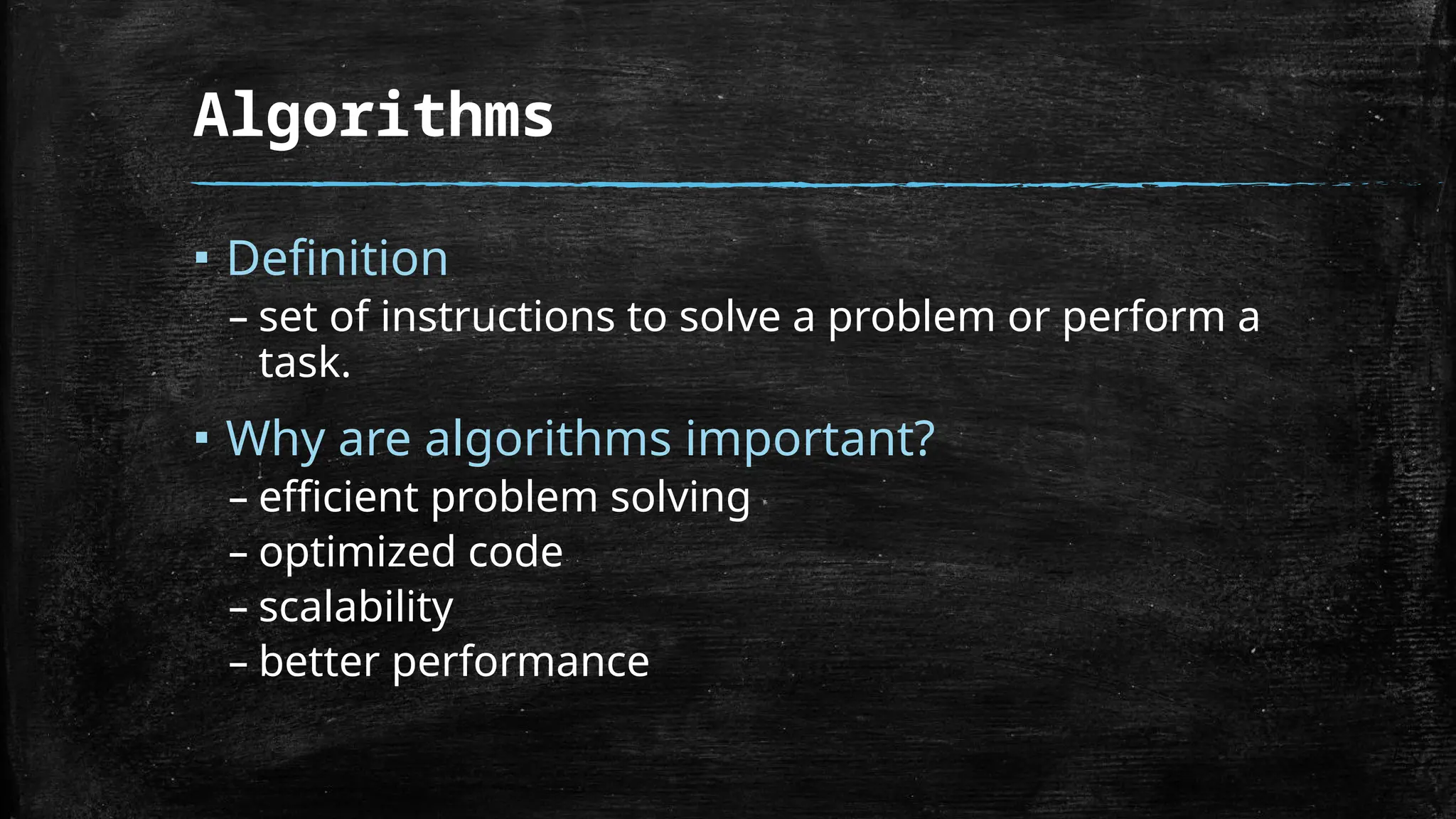 Algorithms

▪ Definition
– set of instructions to solve a problem or perform a task.

▪ Why are algorithms important?
– efficient problem solving
– optimized code
– scalability
– better performance